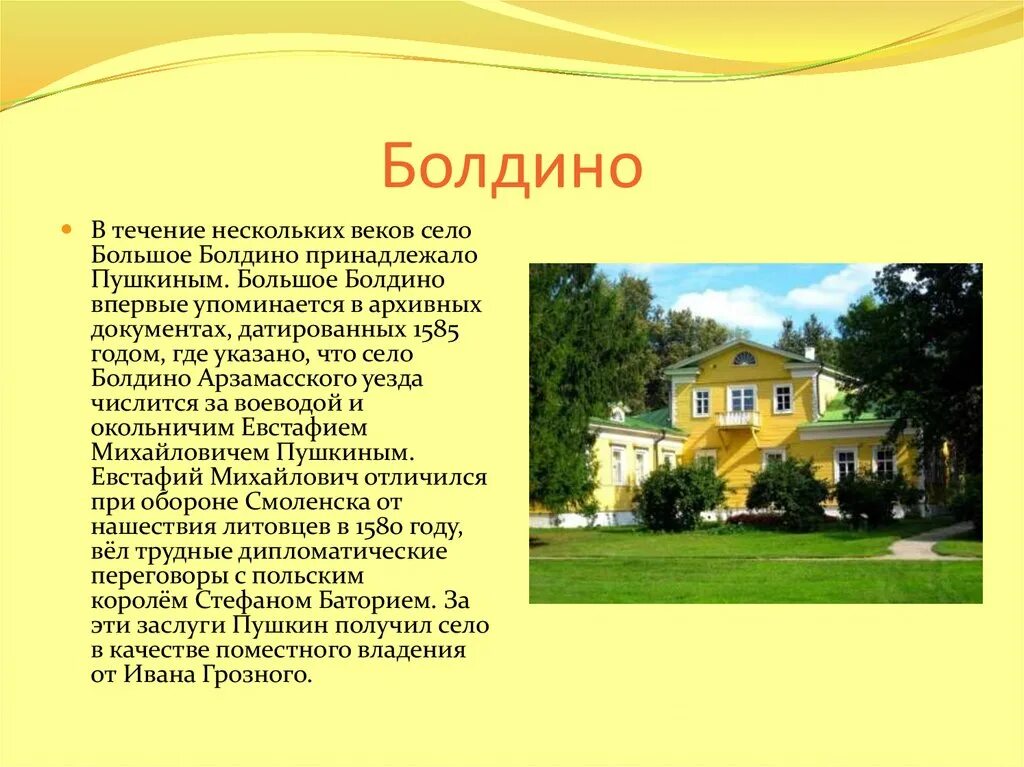 Болдино

В течение нескольких веков село Большое Болдино принадлежало Пушкиным. Большое Болдино впервые упоминается в архивных документах, датированных 1585 годом, где указано, что село Болдино Арзамасского уезда числится за воеводой и окольничим Евстафием Михайловичем Пушкиным. Евстафий Михайлович отличился при обороне Смоленска от нашествия литовцев в 1580 году, вёл трудные дипломатические переговоры с польским королём Стефаном Баторием. За эти заслуги Пушкин получил село в качестве поместного владения от Ивана Грозного.